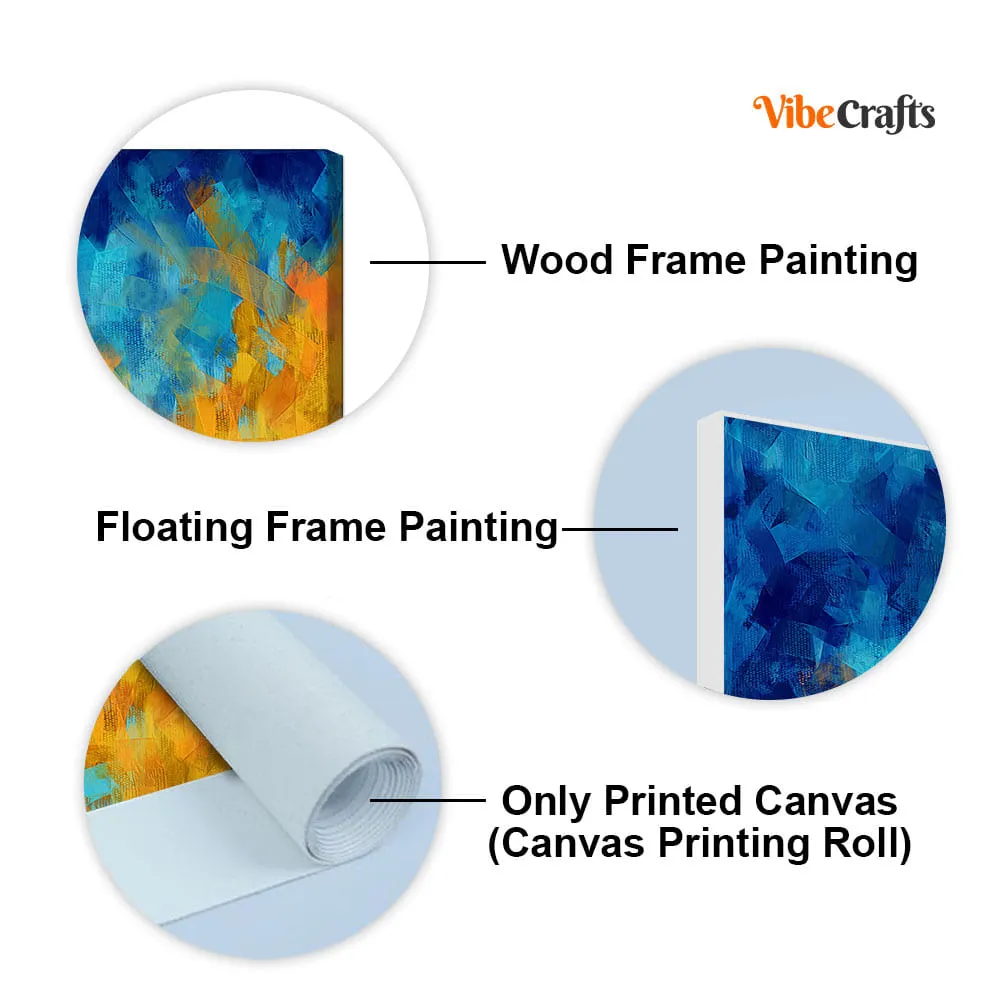 VibeCrafts

Wood Frame Painting

Floating Frame Painting

Only Printed Canvas (Canvas Printing Roll)